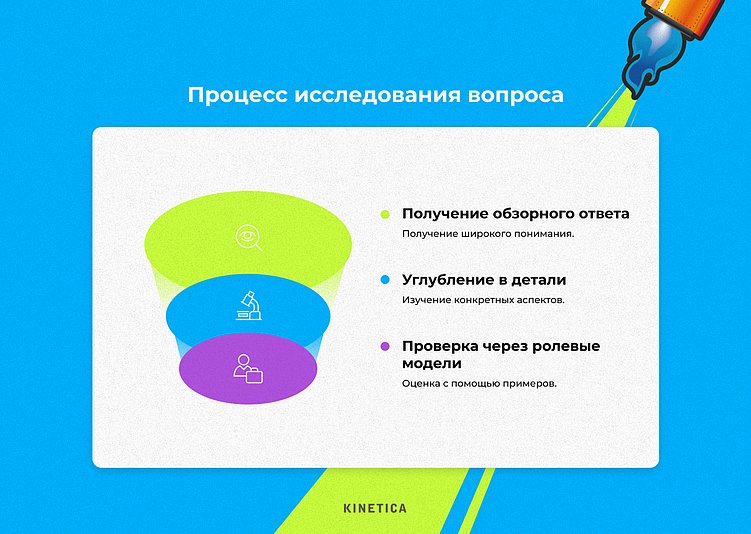 Процесс исследования вопроса

Получение обзорного ответа
Получение широкого понимания.

Углубление в детали
Изучение конкретных аспектов.

Проверка через ролевые модели
Оценка с помощью примеров.

KINETICA